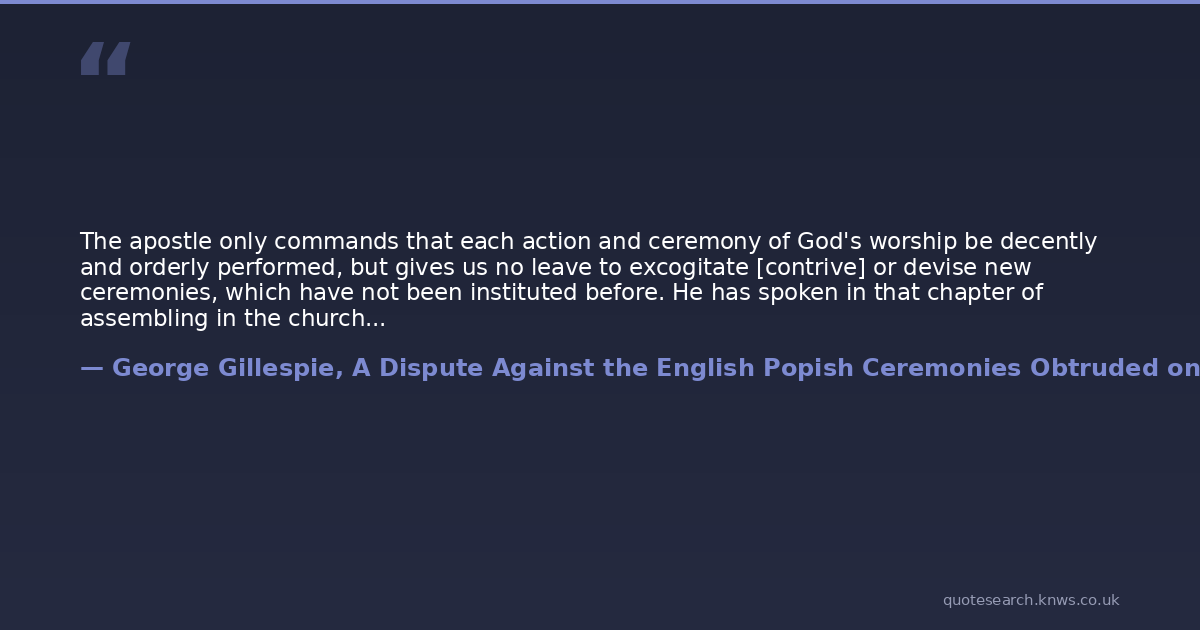 “

The apostle only commands that each action and ceremony of God's worship be decently and orderly performed, but gives us no leave to excogitate [contrive] or devise new ceremonies, which have not been instituted before. He has spoken in that chapter of assembling in the church...

— George Gillespie, A Dispute Against the English Popish Ceremonies Obtruded on

quotesearch.knws.co.uk